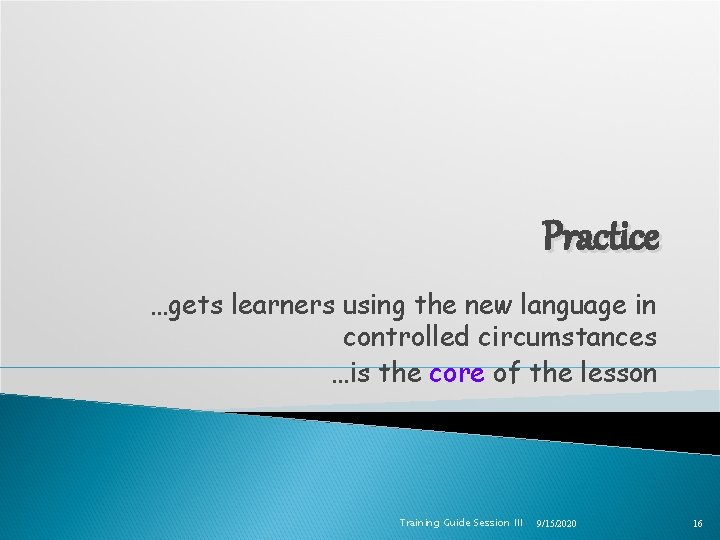 Practice

…gets learners using the new language in controlled circumstances
…is the core of the lesson

Training Guide Session III 9/15/2020 16